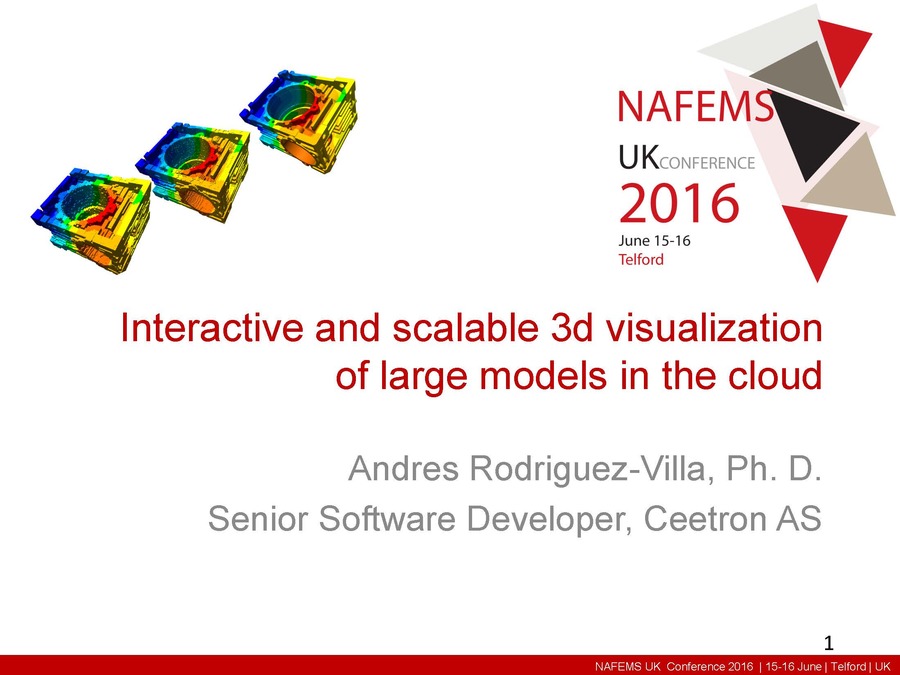 NAFEMS
UK CONFERENCE
2016
June 15-16
Telford

Interactive and scalable 3d visualization of large models in the cloud

Andres Rodriguez-Villa, Ph. D.
Senior Software Developer, Ceetron AS

1

NAFEMS UK Conference 2016 | 15-16 June | Telford | UK